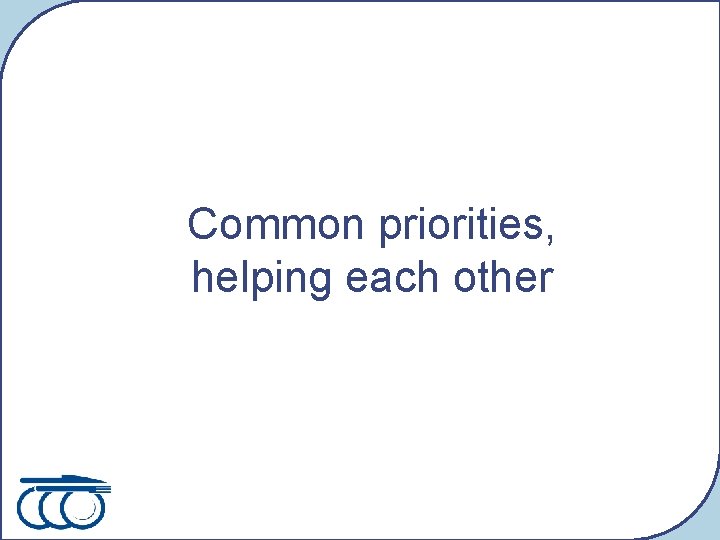 Common priorities, helping each other